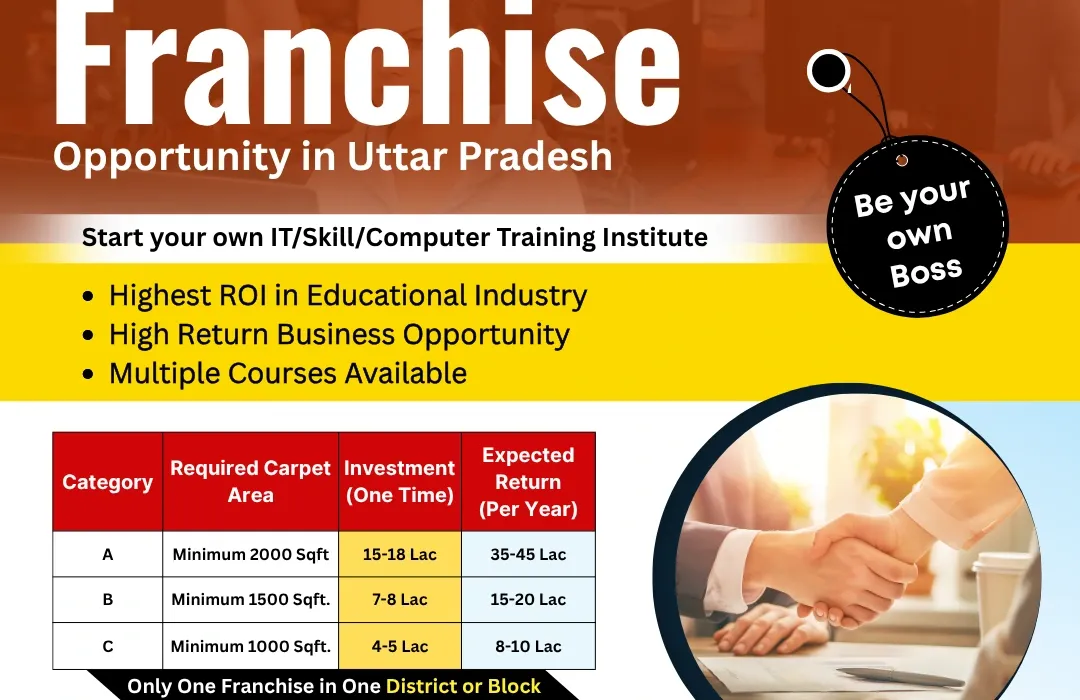 Franchise
Opportunity in Uttar Pradesh

Be your own Boss

Start your own IT/Skill/Computer Training Institute

• Highest ROI in Educational Industry
• High Return Business Opportunity
• Multiple Courses Available

| Category | Required Carpet Area | Investment (One Time) | Expected Return (Per Year) |
|---|---|---|---|
| A | Minimum 2000 Sqft | 15-18 Lac | 35-45 Lac |
| B | Minimum 1500 Sqft. | 7-8 Lac | 15-20 Lac |
| C | Minimum 1000 Sqft. | 4-5 Lac | 8-10 Lac |

Only One Franchise in One District or Block